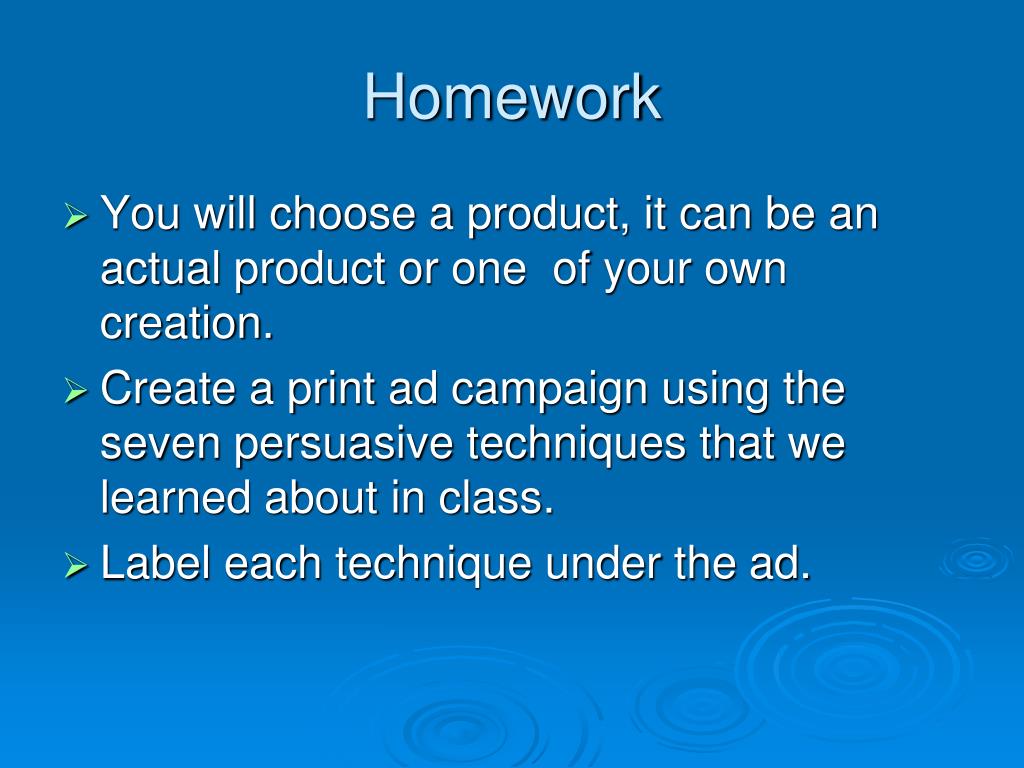 Homework

➢ You will choose a product, it can be an actual product or one  of your own creation.

➢ Create a print ad campaign using the seven persuasive techniques that we learned about in class.

➢ Label each technique under the ad.